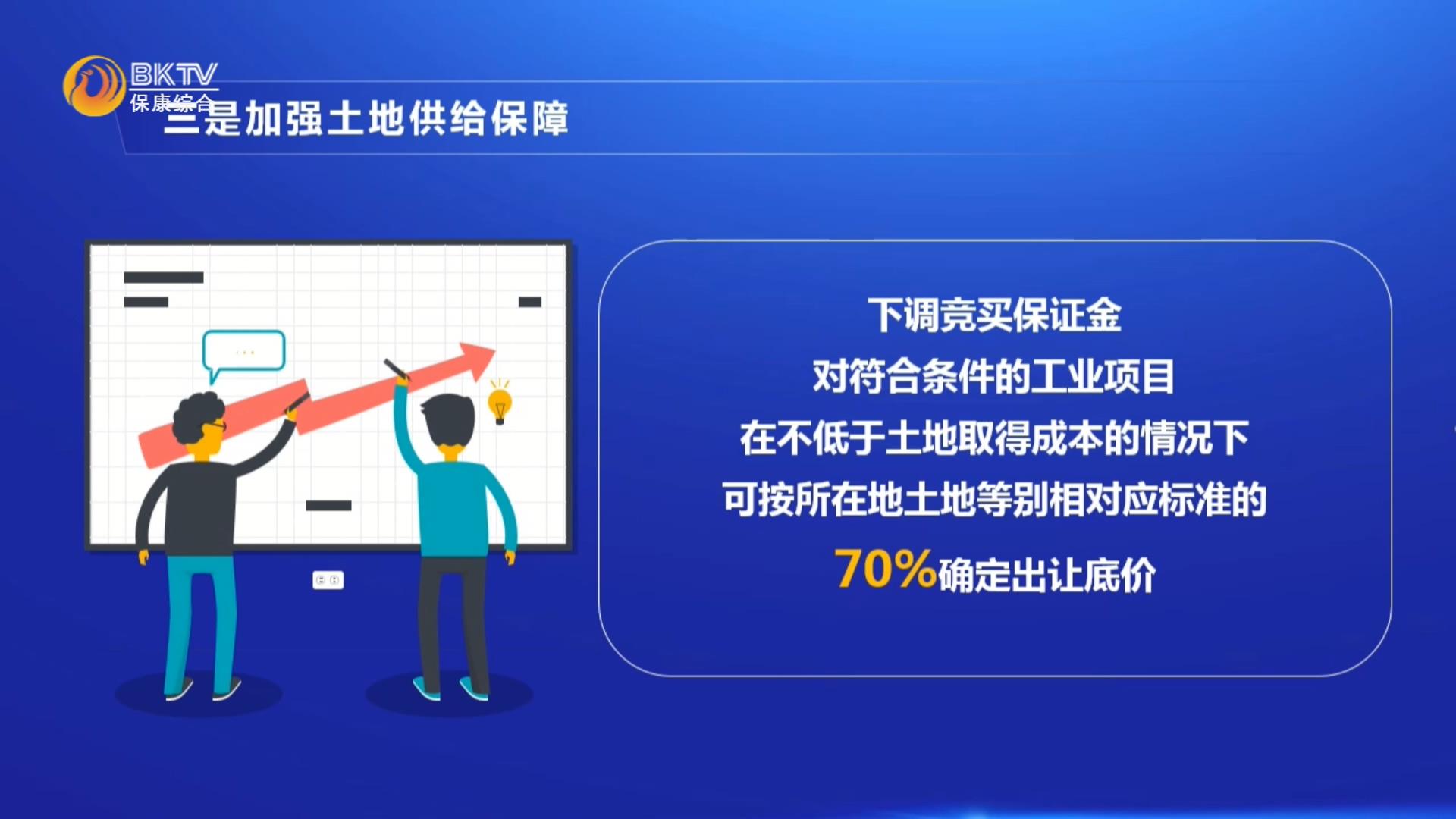 BKTV
保康综合

三是加强土地供给保障

下调竞买保证金
对符合条件的工业项目
在不低于土地取得成本的情况下
可按所在地土地等别相对应标准的
70%确定出让底价